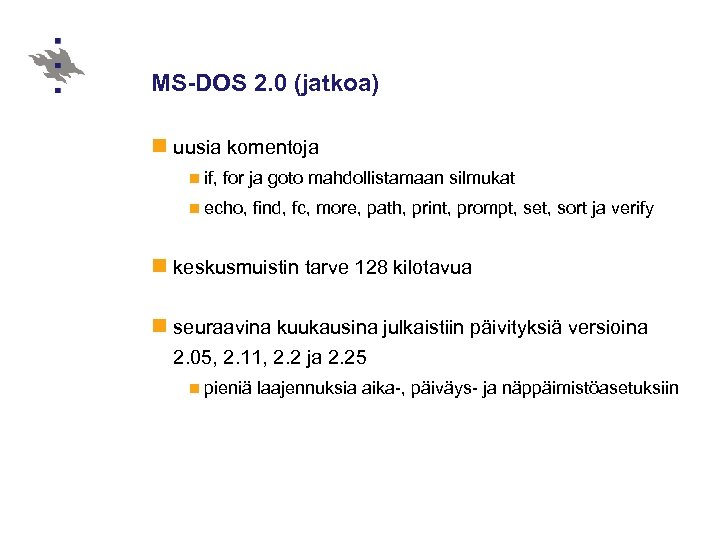 MS-DOS 2.0 (jatkoa)

uusia komentoja

if, for ja goto mahdollistamaan silmukat

echo, find, fc, more, path, print, prompt, set, sort ja verify

keskusmuistin tarve 128 kilotavua

seuraavina kuukausina julkaistiin päivityksiä versioina 2.05, 2.11, 2.2 ja 2.25

pieniä laajennuksia aika-, päiväys- ja näppäimistöasetuksiin